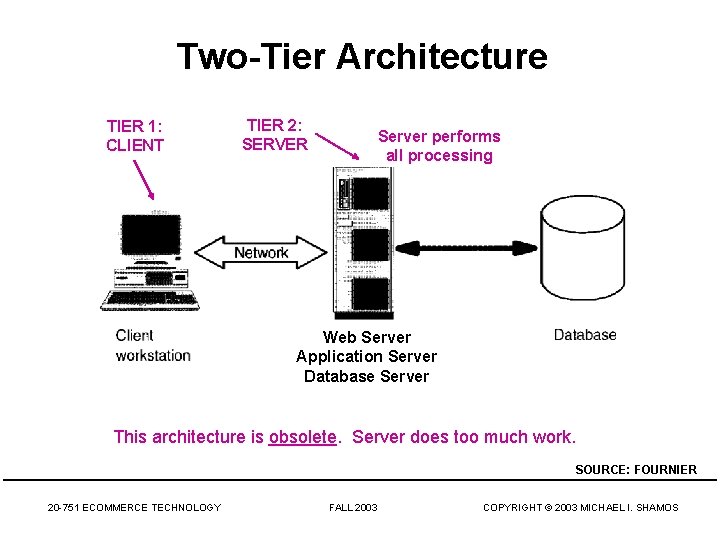 Two-Tier Architecture

TIER 1: CLIENT

TIER 2: SERVER

Server performs all processing

Network

Client workstation

Web Server
Application Server
Database Server

Database

This architecture is obsolete. Server does too much work.

SOURCE: FOURNIER

20-751 ECOMMERCE TECHNOLOGY

FALL 2003

COPYRIGHT © 2003 MICHAEL I. SHAMOS